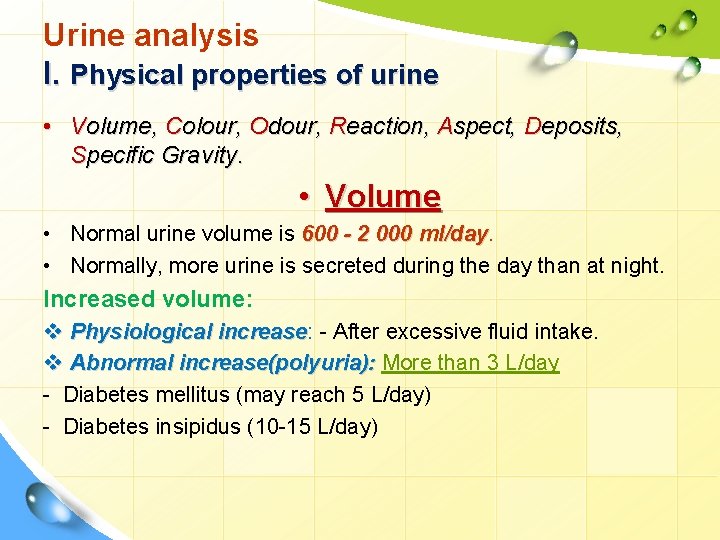 Urine analysis
I. Physical properties of urine

• Volume, Colour, Odour, Reaction, Aspect, Deposits, Specific Gravity.

• Volume

• Normal urine volume is 600 - 2 000 ml/day.
• Normally, more urine is secreted during the day than at night.

Increased volume:
❖ Physiological increase: - After excessive fluid intake.
❖ Abnormal increase(polyuria): More than 3 L/day
- Diabetes mellitus (may reach 5 L/day)
- Diabetes insipidus (10-15 L/day)